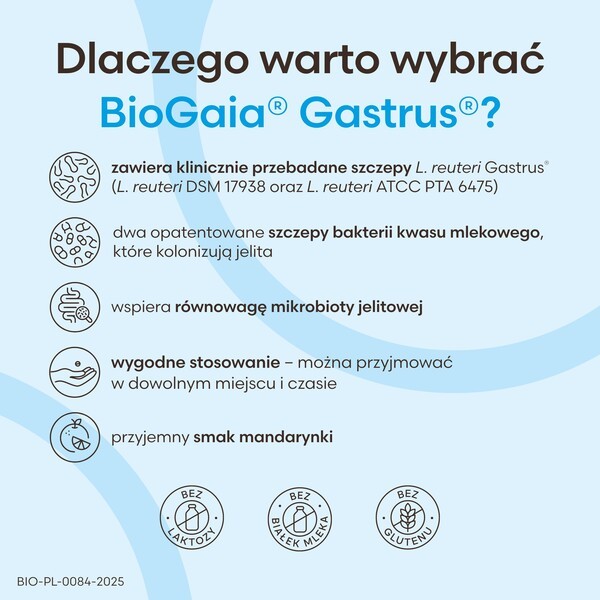 Dlaczego warto wybrać BioGaia® Gastrus®?

zawiera klinicznie przebadane szczepy L. reuteri Gastrus® (L. reuteri DSM 17938 oraz L. reuteri ATCC PTA 6475)

dwa opatentowane szczepy bakterii kwasu mlekowego, które kolonizują jelita

wspiera równowagę mikrobioty jelitowej

wygodne stosowanie – można przyjmować w dowolnym miejscu i czasie

przyjemny smak mandarynki

BEZ LAKTOZY

BEZ BIAŁEK MLEKA

BEZ GLUTENU

BIO-PL-0084-2025